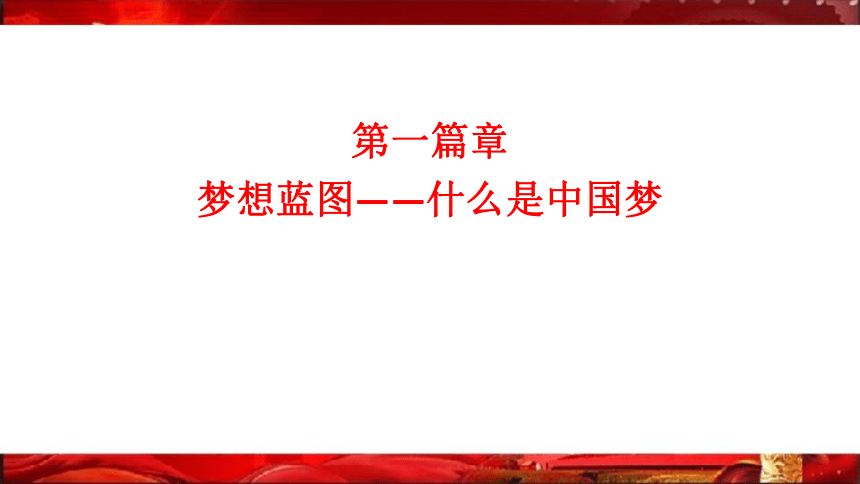 第一篇章

梦想蓝图——什么是中国梦